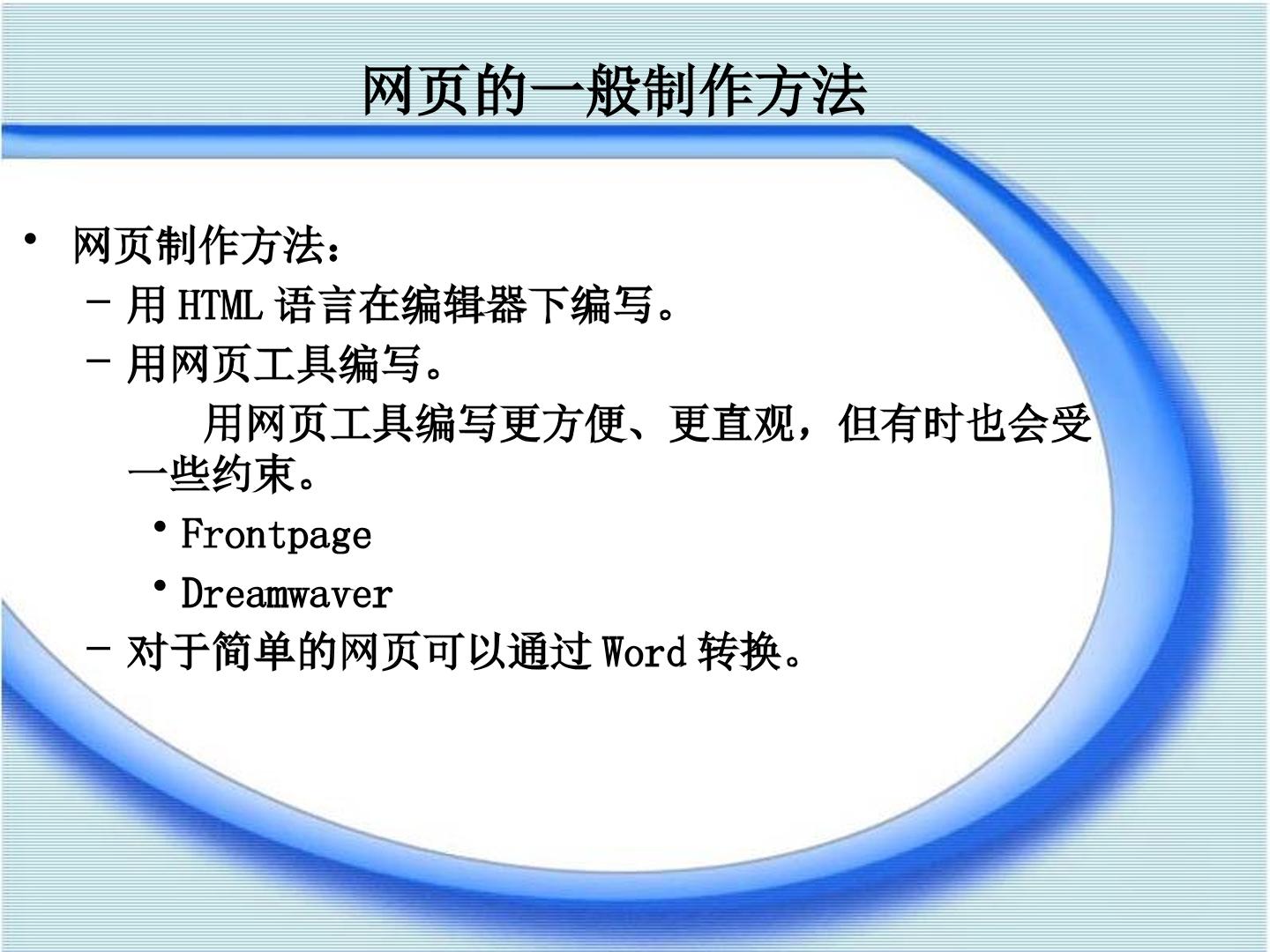 网页的一般制作方法

• 网页制作方法：
– 用 HTML 语言在编辑器下编写。
– 用网页工具编写。

用网页工具编写更方便、更直观，但有时也会受一些约束。

• Frontpage
• Dreamwaver

– 对于简单的网页可以通过 Word 转换。